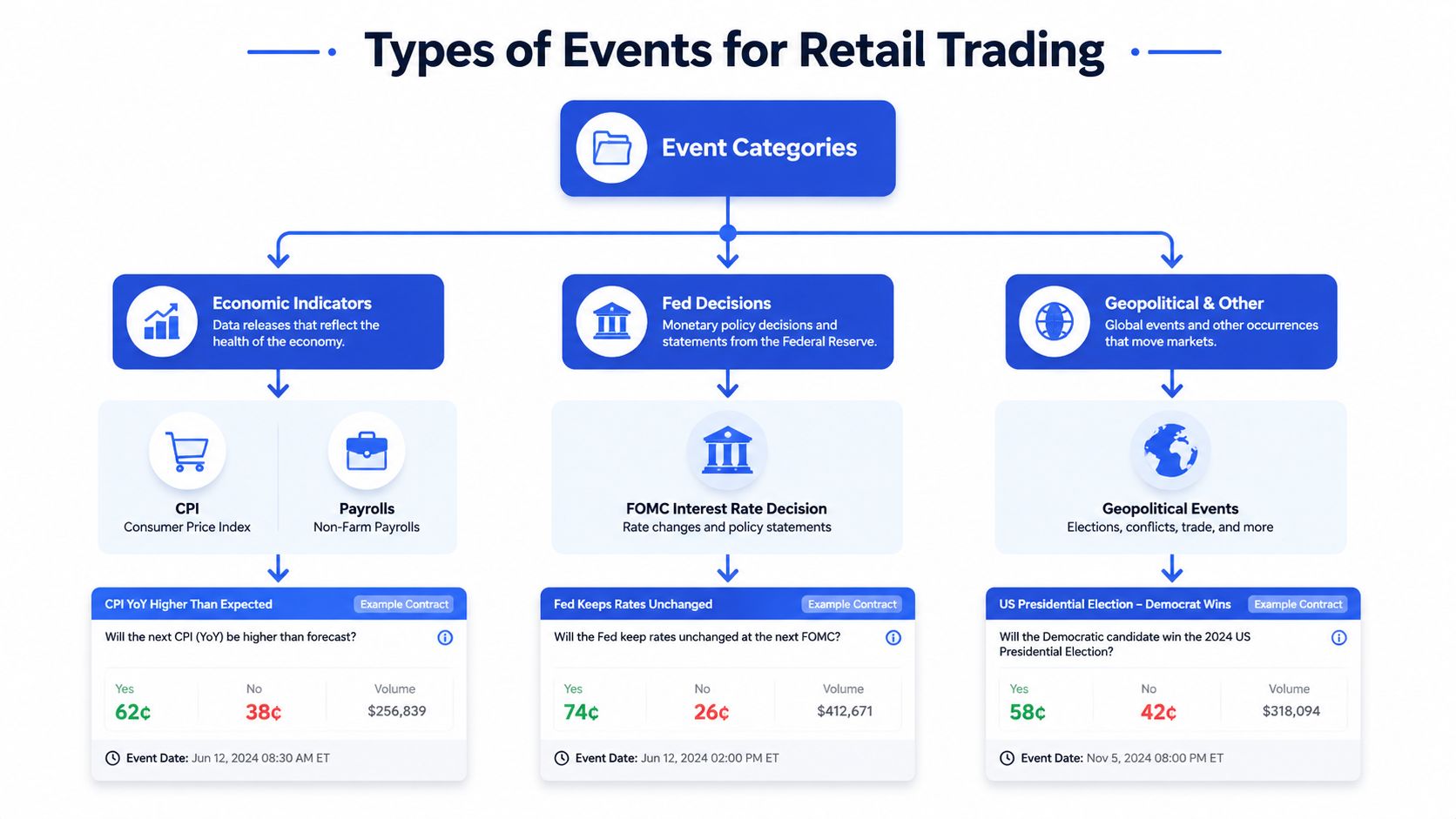 Types of Events for Retail Trading

Event Categories

Economic Indicators
Data releases that reflect the health of the economy.

Fed Decisions
Monetary policy decisions and statements from the Federal Reserve.

Geopolitical & Other
Global events and other occurrences that move markets.

CPI
Consumer Price Index

Payrolls
Non-Farm Payrolls

FOMC Interest Rate Decision
Rate changes and policy statements

Geopolitical Events
Elections, conflicts, trade, and more

CPI YoY Higher Than Expected
Example Contract
Will the next CPI (YoY) be higher than forecast?

| Yes | No | Volume |
|---|---|---|
| 62¢ | 38¢ | $256,839 |

Event Date: Jun 12, 2024 08:30 AM ET

Fed Keeps Rates Unchanged
Example Contract
Will the Fed keep rates unchanged at the next FOMC?

| Yes | No | Volume |
|---|---|---|
| 74¢ | 26¢ | $412,671 |

Event Date: Jun 12, 2024 02:00 PM ET

US Presidential Election – Democrat Wins
Example Contract
Will the Democratic candidate win the 2024 US Presidential Election?

| Yes | No | Volume |
|---|---|---|
| 58¢ | 42¢ | $318,094 |

Event Date: Nov 5, 2024 08:00 PM ET